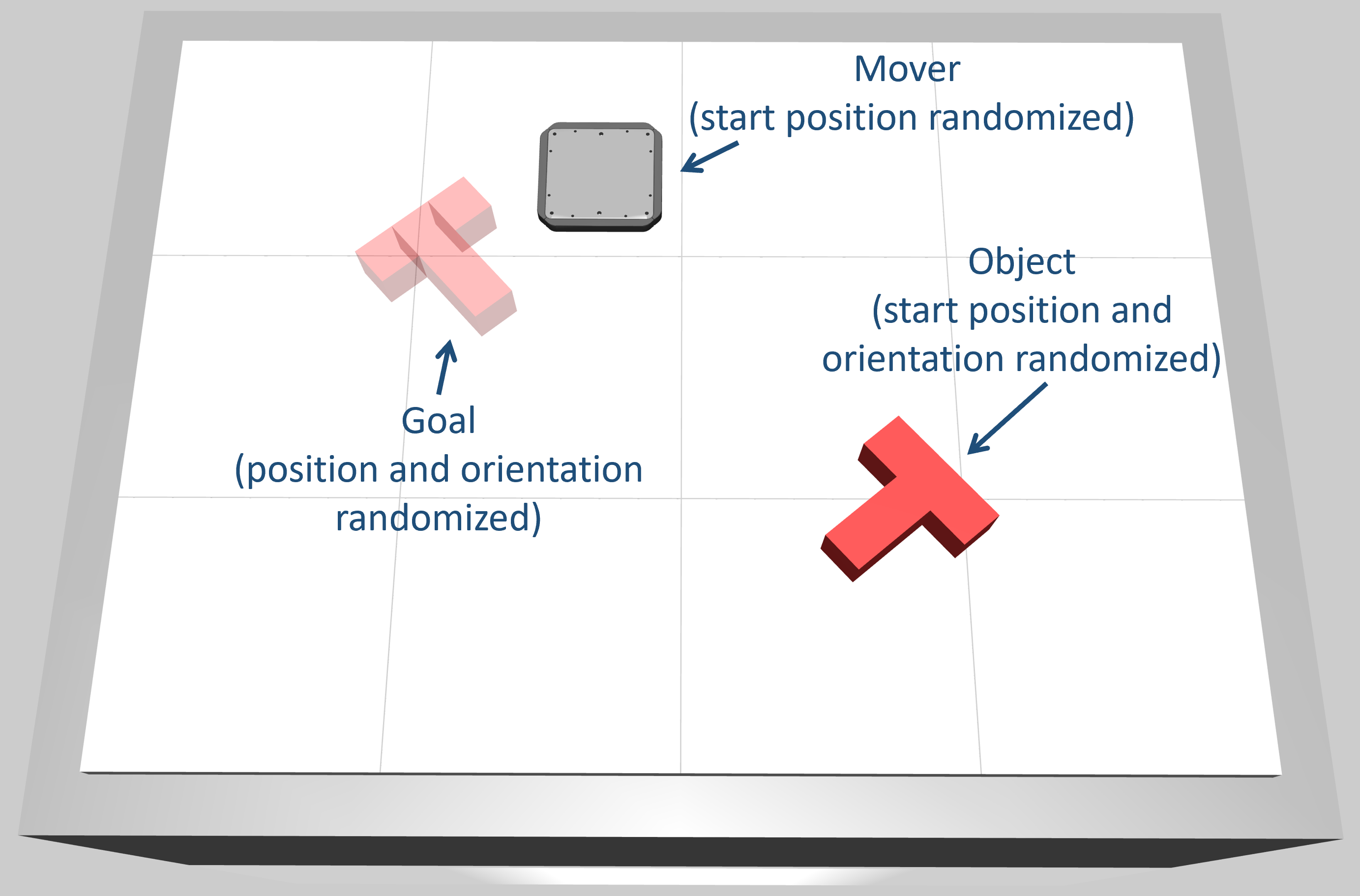 Mover
(start position randomized)

Object
(start position and orientation randomized)

Goal
(position and orientation randomized)